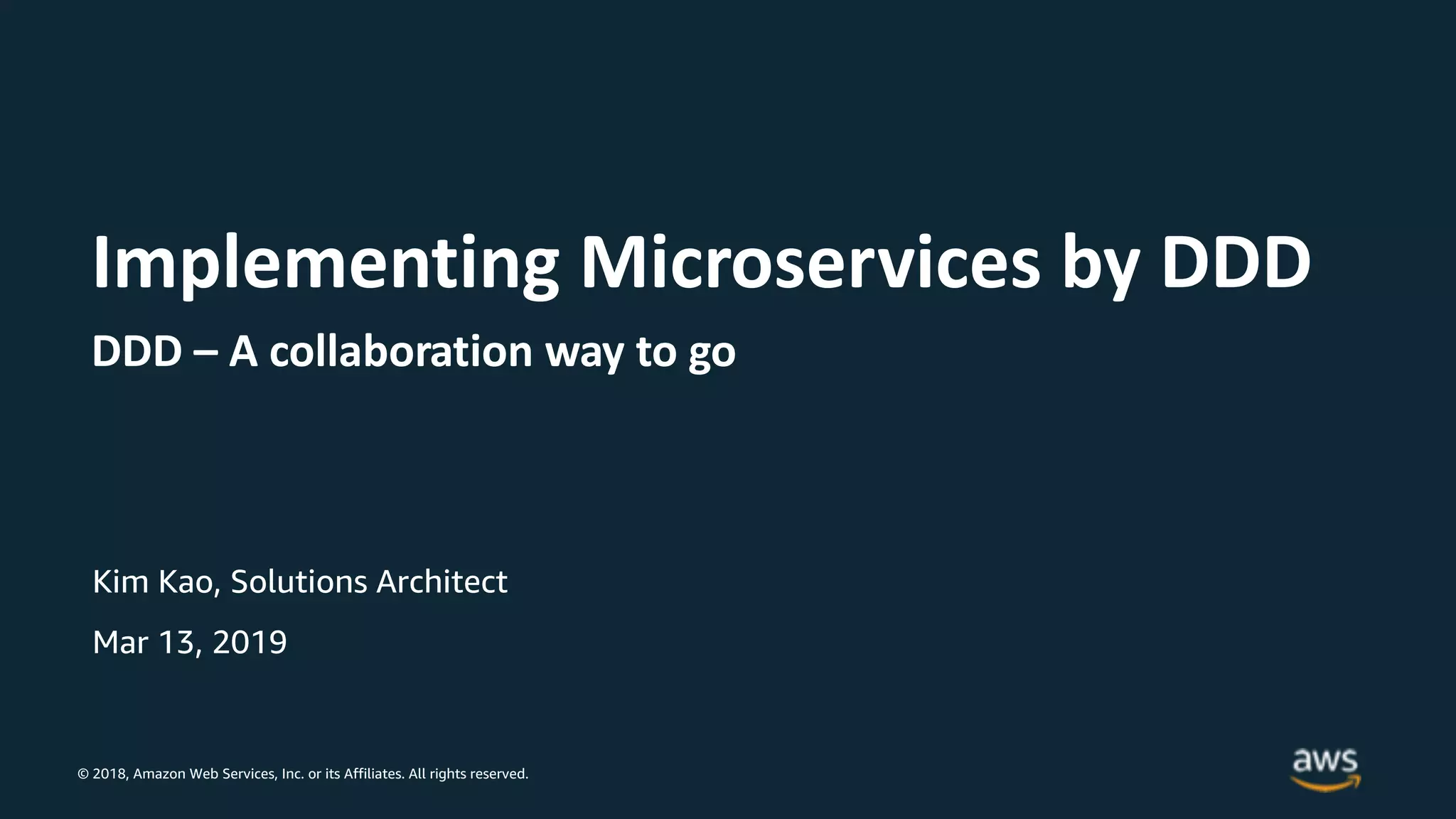 Implementing Microservices by DDD

DDD – A collaboration way to go

Kim Kao, Solutions Architect

Mar 13, 2019

© 2018, Amazon Web Services, Inc. or its Affiliates. All rights reserved.

aws